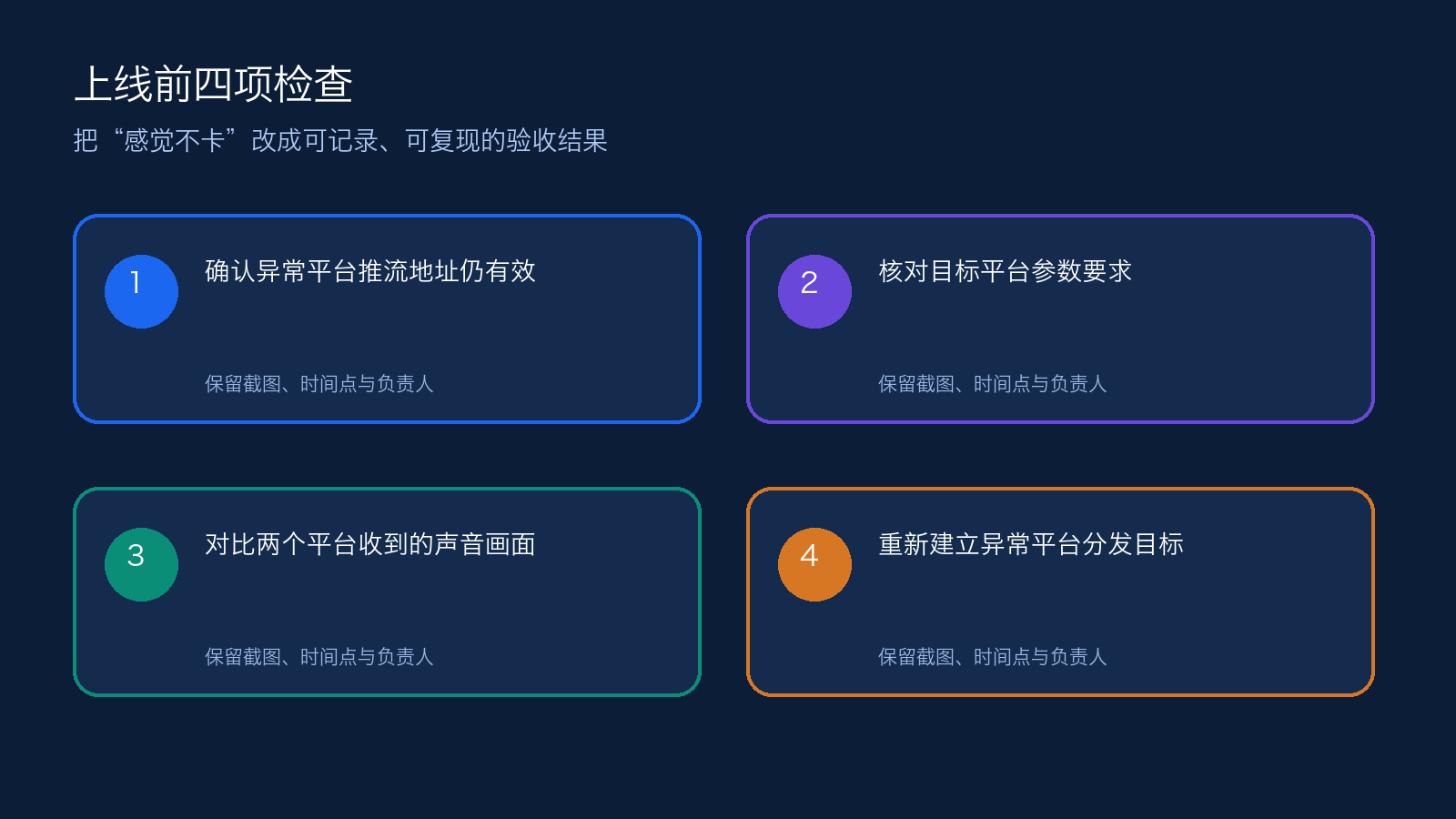 上线前四项检查

把“感觉不卡”改成可记录、可复现的验收结果

1
确认异常平台推流地址仍有效
保留截图、时间点与负责人

2
核对目标平台参数要求
保留截图、时间点与负责人

3
对比两个平台收到的声音画面
保留截图、时间点与负责人

4
重新建立异常平台分发目标
保留截图、时间点与负责人